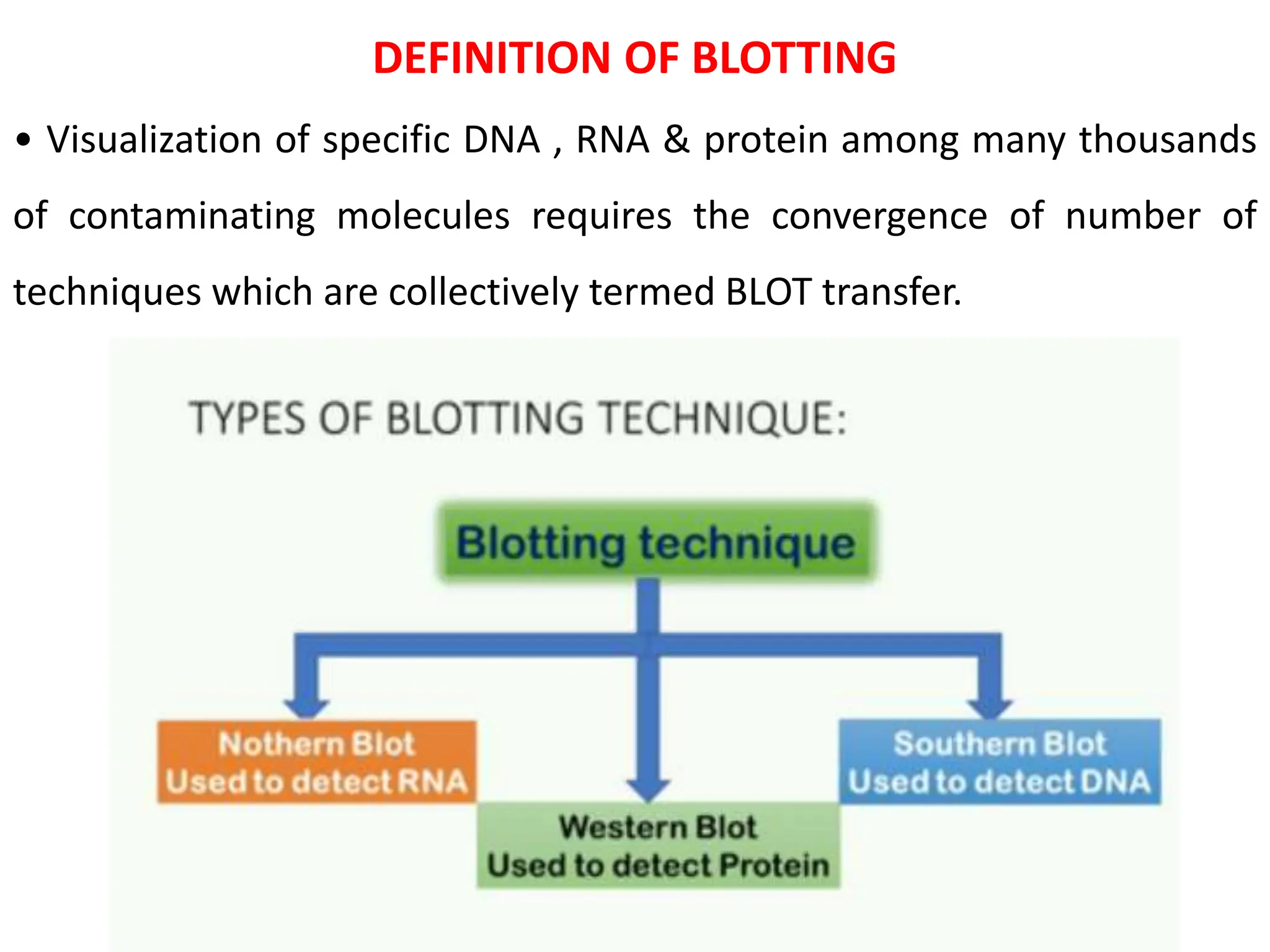 DEFINITION OF BLOTTING

• Visualization of specific DNA , RNA & protein among many thousands of contaminating molecules requires the convergence of number of techniques which are collectively termed BLOT transfer.

TYPES OF BLOTTING TECHNIQUE:

Blotting technique

Nothern Blot
Used to detect RNA

Western Blot
Used to detect Protein

Southern Blot
Used to detect DNA